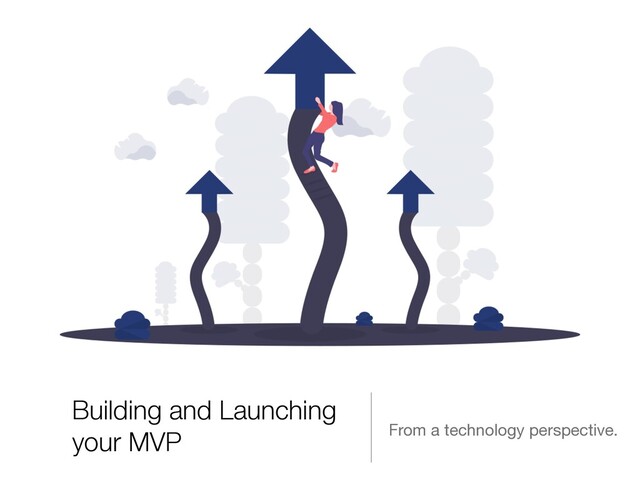 Building and Launching your MVP

From a technology perspective.